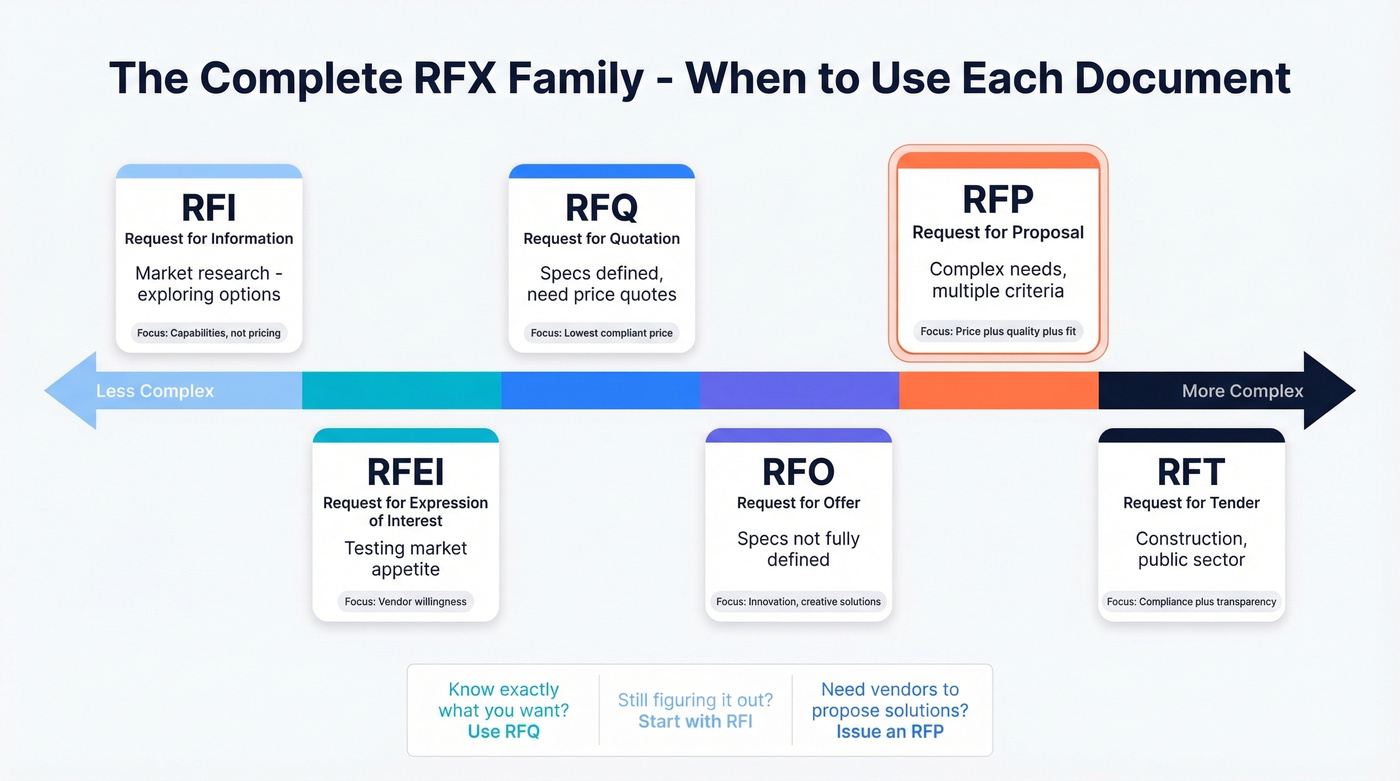 The Complete RFX Family - When to Use Each Document

RFI
Request for Information
Market research - exploring options
Focus: Capabilities, not pricing

RFQ
Request for Quotation
Specs defined, need price quotes
Focus: Lowest compliant price

RFP
Request for Proposal
Complex needs, multiple criteria
Focus: Price plus quality plus fit

Less Complex

More Complex

RFEI
Request for Expression of Interest
Testing market appetite
Focus: Vendor willingness

RFO
Request for Offer
Specs not fully defined
Focus: Innovation, creative solutions

RFT
Request for Tender
Construction, public sector
Focus: Compliance plus transparency

Know exactly what you want?
Use RFQ

Still figuring it out?
Start with RFI

Need vendors to propose solutions?
Issue an RFP